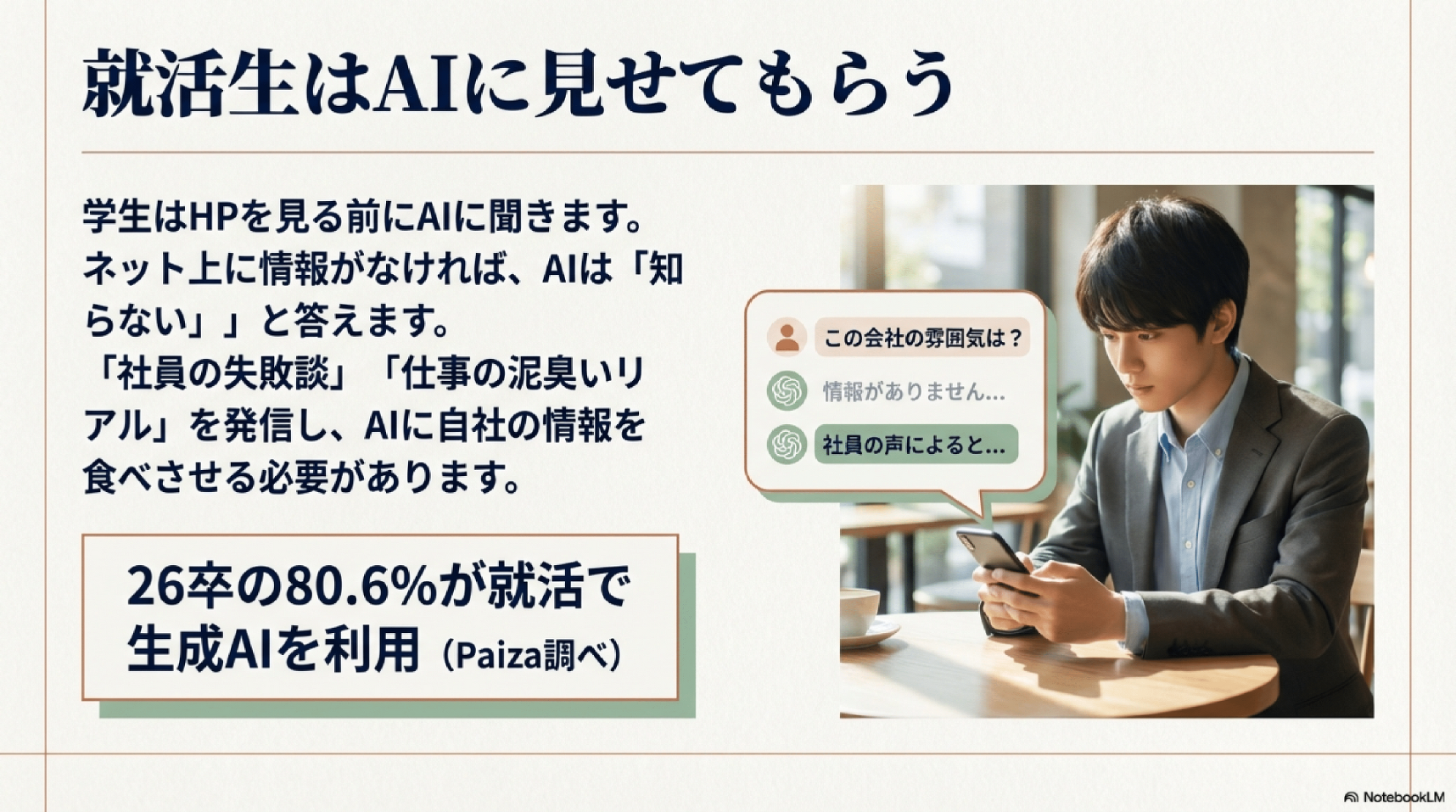 就活生はAIに見せてもらう

学生はHPを見る前にAIに聞きます。ネット上に情報がなければ、AIは「知らない」」と答えます。
「社員の失敗談」「仕事の泥臭いリアル」を発信し、AIに自社の情報を食べさせる必要があります。

26卒の80.6%が就活で生成AIを利用（Paiza調べ）

この会社の雰囲気は？
情報がありません…
社員の声によると…

NotebookLM